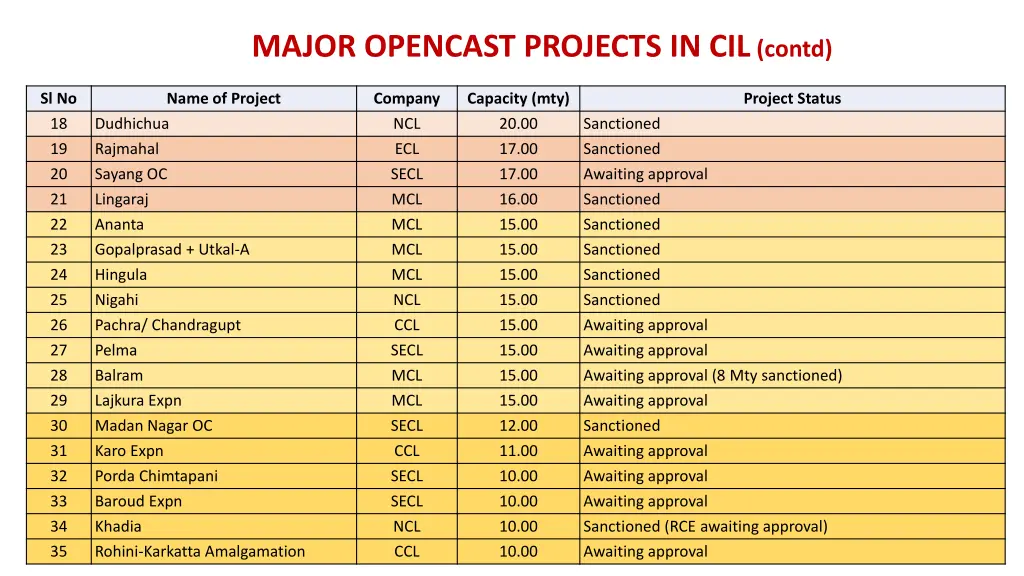 MAJOR OPENCAST PROJECTS IN CIL (contd)

| Sl No | Name of Project | Company | Capacity (mty) | Project Status |
|---|---|---|---|---|
| 18 | Dudhichua | NCL | 20.00 | Sanctioned |
| 19 | Rajmahal | ECL | 17.00 | Sanctioned |
| 20 | Sayang OC | SECL | 17.00 | Awaiting approval |
| 21 | Lingaraj | MCL | 16.00 | Sanctioned |
| 22 | Ananta | MCL | 15.00 | Sanctioned |
| 23 | Gopalprasad + Utkal-A | MCL | 15.00 | Sanctioned |
| 24 | Hingula | MCL | 15.00 | Sanctioned |
| 25 | Nigahi | NCL | 15.00 | Sanctioned |
| 26 | Pachra/ Chandragupt | CCL | 15.00 | Awaiting approval |
| 27 | Pelma | SECL | 15.00 | Awaiting approval |
| 28 | Balram | MCL | 15.00 | Awaiting approval (8 Mty sanctioned) |
| 29 | Lajkura Expn | MCL | 15.00 | Awaiting approval |
| 30 | Madan Nagar OC | SECL | 12.00 | Sanctioned |
| 31 | Karo Expn | CCL | 11.00 | Awaiting approval |
| 32 | Porda Chimtapani | SECL | 10.00 | Awaiting approval |
| 33 | Baroud Expn | SECL | 10.00 | Awaiting approval |
| 34 | Khadia | NCL | 10.00 | Sanctioned (RCE awaiting approval) |
| 35 | Rohini-Karkatta Amalgamation | CCL | 10.00 | Awaiting approval |